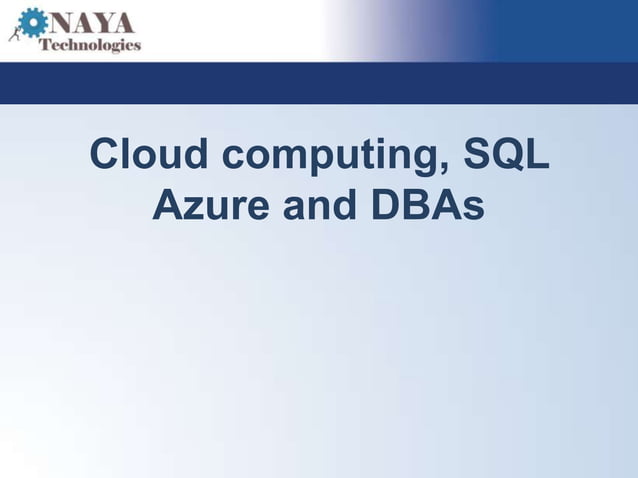 NAYA
Technologies

Cloud computing, SQL Azure and DBAs